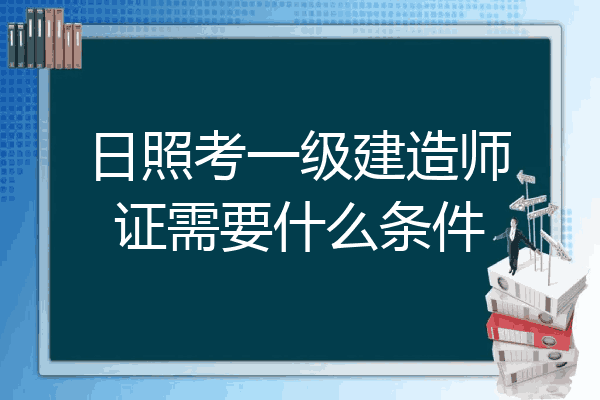 日照考一级建造师证需要什么条件